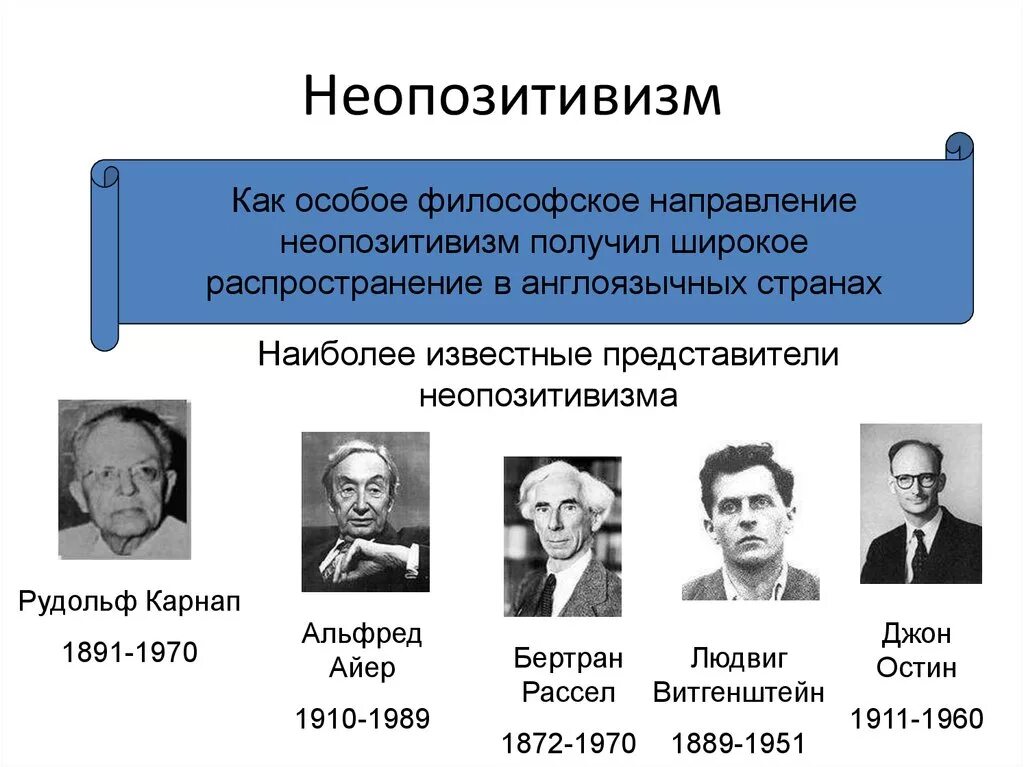 Неопозитивизм

Как особое философское направление неопозитивизм получил широкое распространение в англоязычных странах

Наиболее известные представители неопозитивизма

Рудольф Карнап

1891-1970

Альфред Айер

1910-1989

Бертран Рассел

1872-1970

Людвиг Витгенштейн

1889-1951

Джон Остин

1911-1960